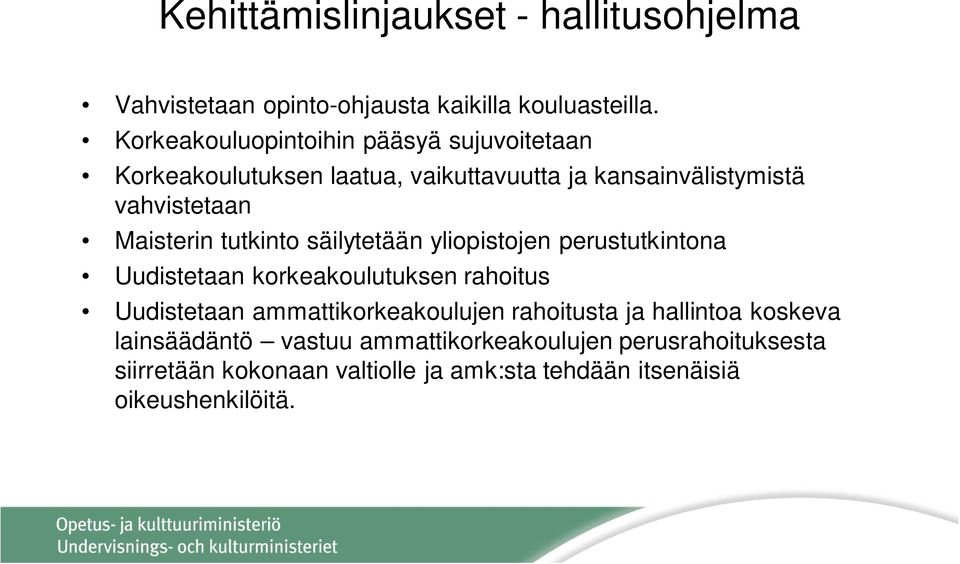 Kehittämislinjaukset - hallitusohjelma

• Vahvistetaan opinto-ohjausta kaikilla kouluasteilla.
• Korkeakouluopintoihin pääsyä sujuvoitetaan
• Korkeakoulutuksen laatua, vaikuttavuutta ja kansainvälistymistä vahvistetaan
• Maisterin tutkinto säilytetään yliopistojen perustutkintona
• Uudistetaan korkeakoulutuksen rahoitus
• Uudistetaan ammattikorkeakoulujen rahoitusta ja hallintoa koskeva lainsäädäntö – vastuu ammattikorkeakoulujen perusrahoituksesta siirretään kokonaan valtiolle ja amk:sta tehdään itsenäisiä oikeushenkilöitä.

Opetus- ja kulttuuriministeriö
Undervisnings- och kulturministeriet